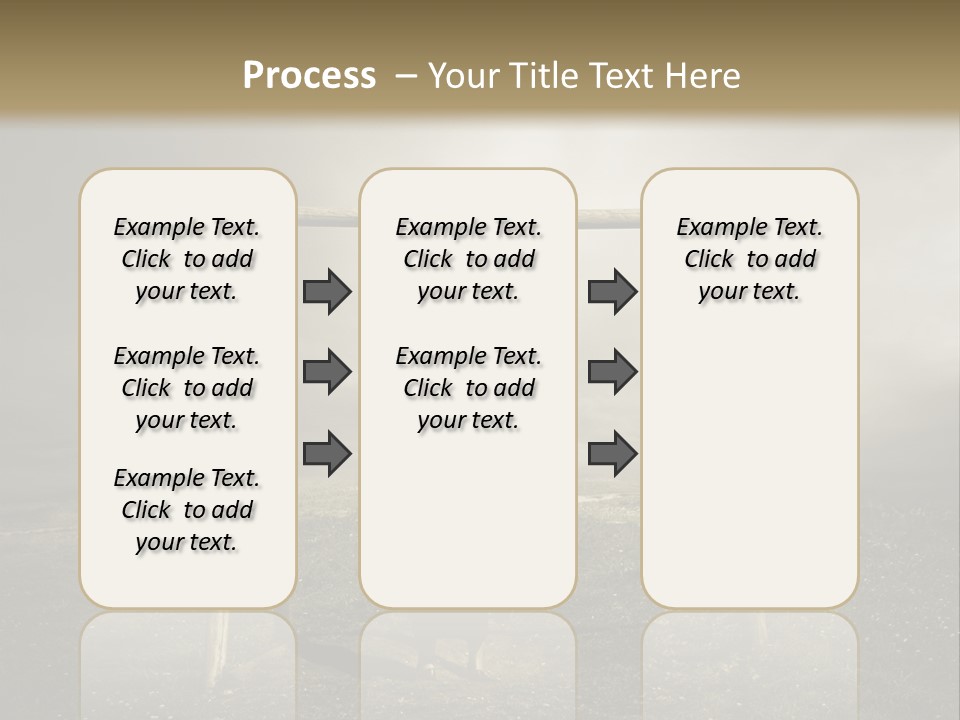 Process – Your Title Text Here

Example Text. Click to add your text.

Example Text. Click to add your text.

Example Text. Click to add your text.

Example Text. Click to add your text.

Example Text. Click to add your text.

Example Text. Click to add your text.